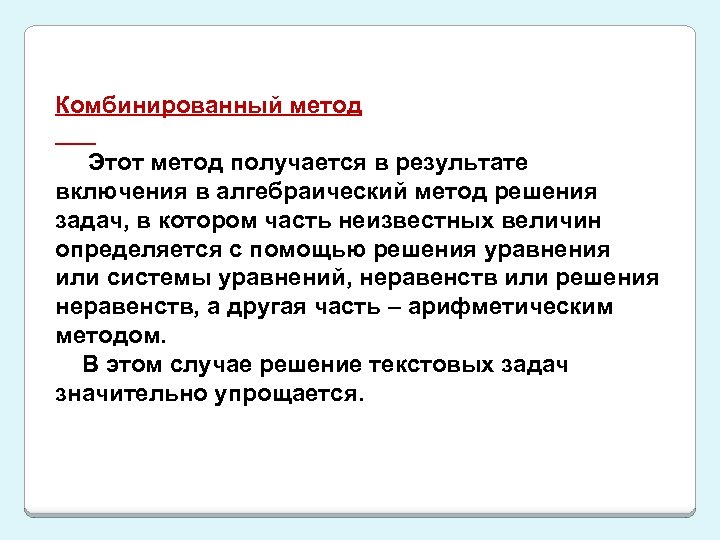 Комбинированный метод

Этот метод получается в результате включения в алгебраический метод решения задач, в котором часть неизвестных величин определяется с помощью решения уравнения или системы уравнений, неравенств или решения неравенств, а другая часть – арифметическим методом.

В этом случае решение текстовых задач значительно упрощается.